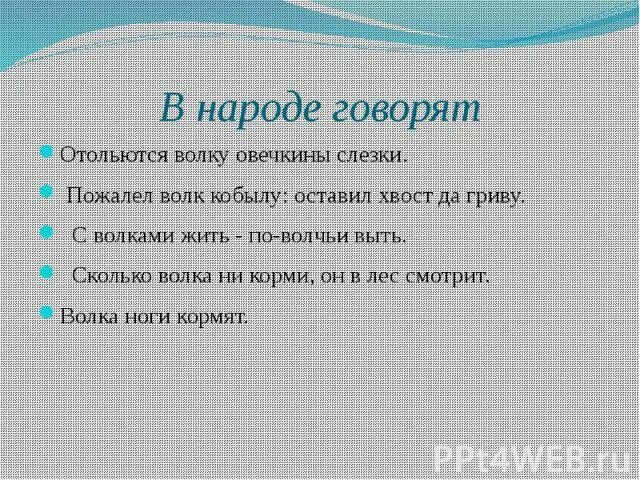 В народе говорят

Отольются волку овечкины слезки.

Пожалел волк кобылу: оставил хвост да гриву.

С волками жить - по-волчьи выть.

Сколько волка ни корми, он в лес смотрит.

Волка ноги кормят.

PPt4WEB.ru